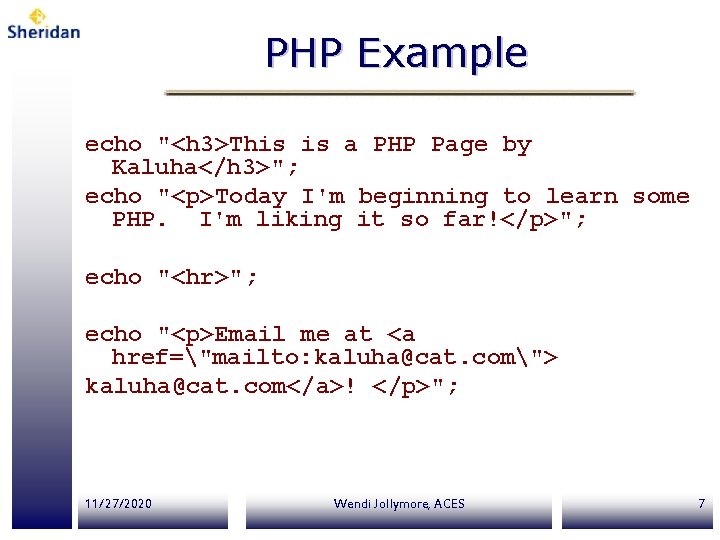 Sheridan

PHP Example

echo "<h3>This is a PHP Page by Kaluha</h3>";

echo "<p>Today I'm beginning to learn some PHP.  I'm liking it so far!</p>";

echo "<hr>";

echo "<p>Email me at <a href=\"mailto:kaluha@cat.com\">
kaluha@cat.com</a>! </p>";

11/27/2020

Wendi Jollymore, ACES

7